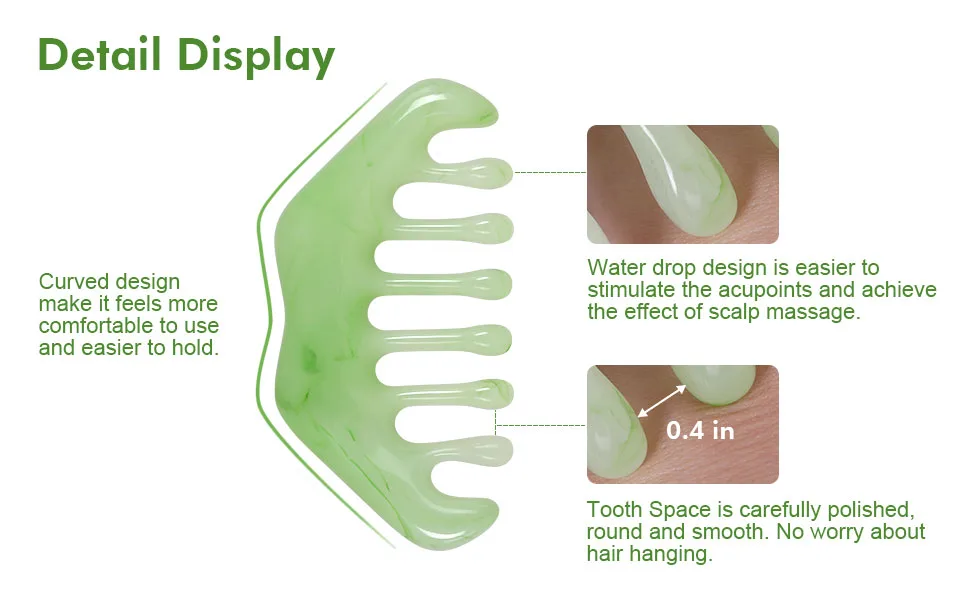 Detail Display

Curved design make it feels more comfortable to use and easier to hold.

Water drop design is easier to stimulate the acupoints and achieve the effect of scalp massage.

0.4 in

Tooth Space is carefully polished, round and smooth. No worry about hair hanging.